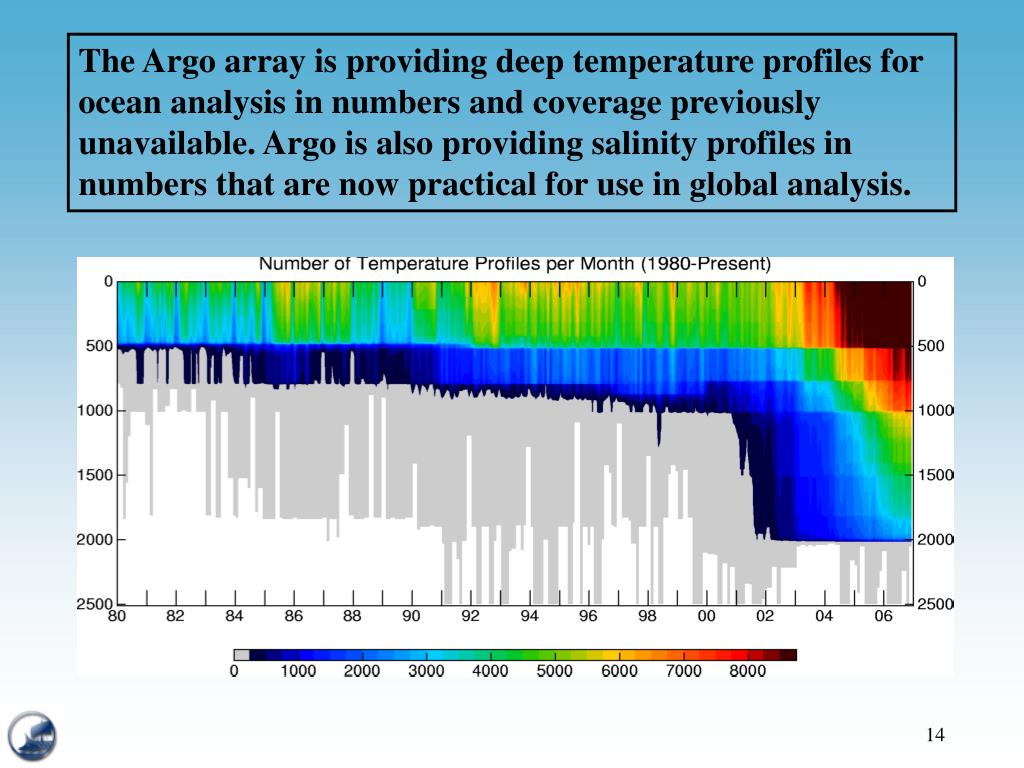 The Argo array is providing deep temperature profiles for ocean analysis in numbers and coverage previously unavailable. Argo is also providing salinity profiles in numbers that are now practical for use in global analysis.

Number of Temperature Profiles per Month (1980-Present)

0
500
1000
1500
2000
2500

0
500
1000
1500
2000
2500

80 82 84 86 88 90 92 94 96 98 00 02 04 06

0 1000 2000 3000 4000 5000 6000 7000 8000

14